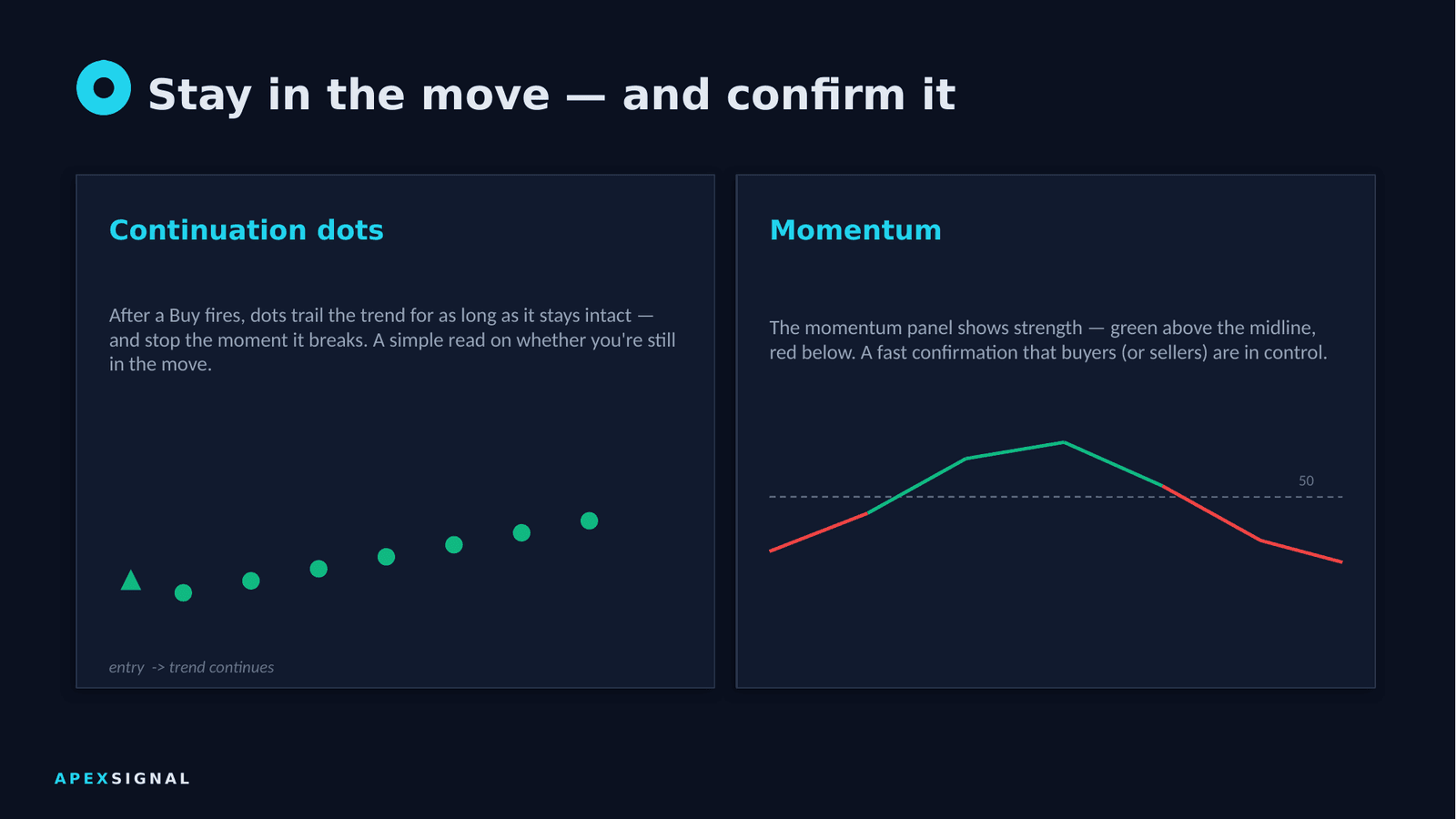 Stay in the move — and confirm it

Continuation dots

After a Buy fires, dots trail the trend for as long as it stays intact — and stop the moment it breaks. A simple read on whether you're still in the move.

entry -> trend continues

Momentum

The momentum panel shows strength — green above the midline, red below. A fast confirmation that buyers (or sellers) are in control.

50

APEXSIGNAL